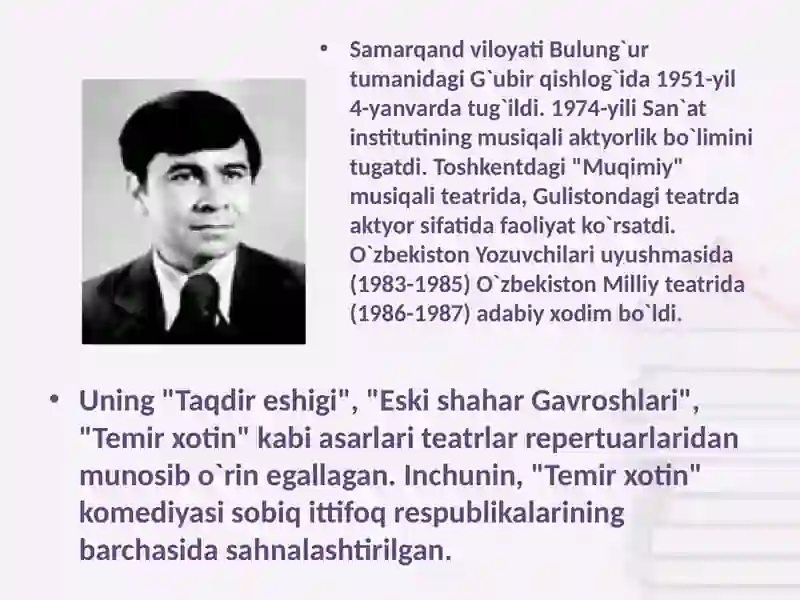 • Samarqand viloyati Bulung`ur tumanidagi G`ubir qishlog`ida 1951-yil 4-yanvarda tug`ildi. 1974-yili San`at institutining musiqali aktyorlik bo`limini tugatdi. Toshkentdagi "Muqimiy" musiqali teatrida, Gulistondagi teatrda aktyor sifatida faoliyat ko`rsatdi. O`zbekiston Yozuvchilari uyushmasida (1983-1985) O`zbekiston Milliy teatrida (1986-1987) adabiy xodim bo`ldi.

• Uning "Taqdir eshigi", "Eski shahar Gavroshlari", "Temir xotin" kabi asarlari teatrlar repertuarlaridan munosib o`rin egallagan. Inchunin, "Temir xotin" komediyasi sobiq ittifoq respublikalarining barchasida sahnalashtirilgan.